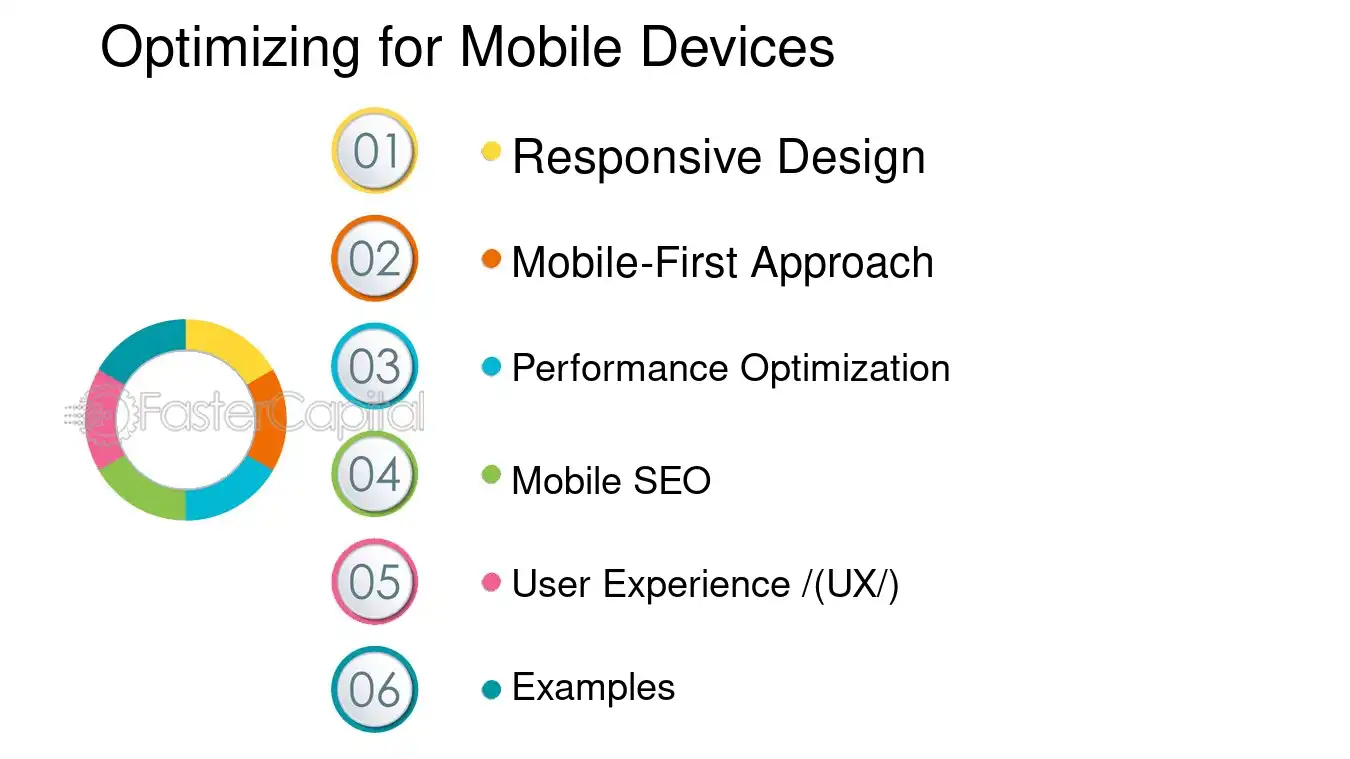 Optimizing for Mobile Devices

FasterCapital

01 Responsive Design

02 Mobile-First Approach

03 Performance Optimization

04 Mobile SEO

05 User Experience /(UX/)

06 Examples